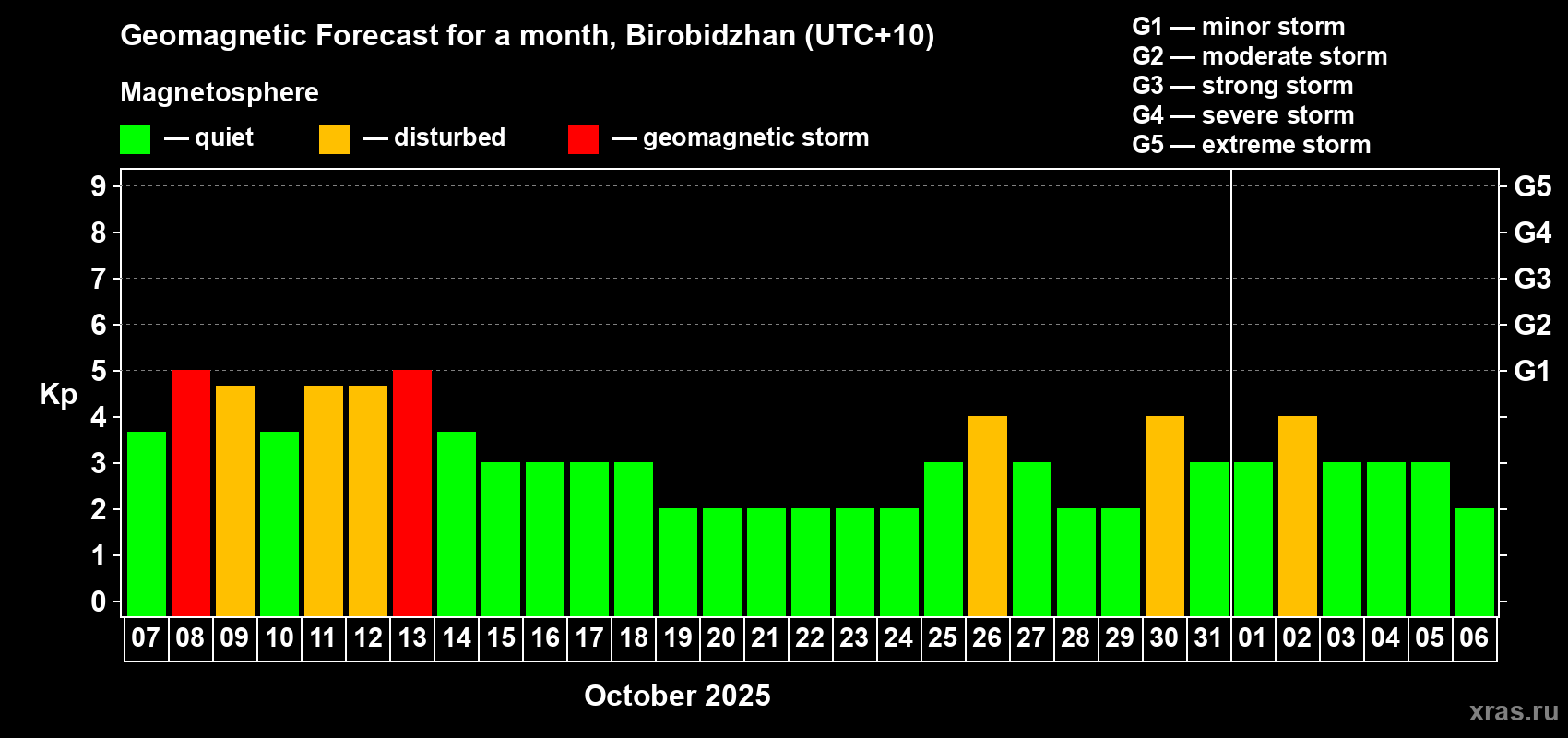 Geomagnetic Forecast for a month, Birobidzhan (UTC+10)

Magnetosphere

— quiet — disturbed — geomagnetic storm

G1 — minor storm
G2 — moderate storm
G3 — strong storm
G4 — severe storm
G5 — extreme storm

Kp

9
8
7
6
5
4
3
2
1
0

G5
G4
G3
G2
G1

07 08 09 10 11 12 13 14 15 16 17 18 19 20 21 22 23 24 25 26 27 28 29 30 31 01 02 03 04 05 06

October 2025

xras.ru